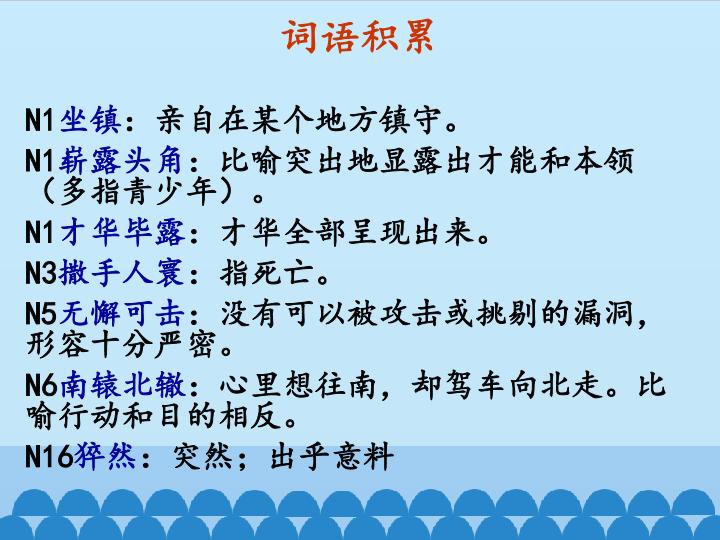 词语积累

N1坐镇：亲自在某个地方镇守。

N1崭露头角：比喻突出地显露出才能和本领（多指青少年）。

N1才华毕露：才华全部呈现出来。

N3撒手人寰：指死亡。

N5无懈可击：没有可以被攻击或挑剔的漏洞，形容十分严密。

N6南辕北辙：心里想往南，却驾车向北走。比喻行动和目的相反。

N16猝然：突然；出乎意料